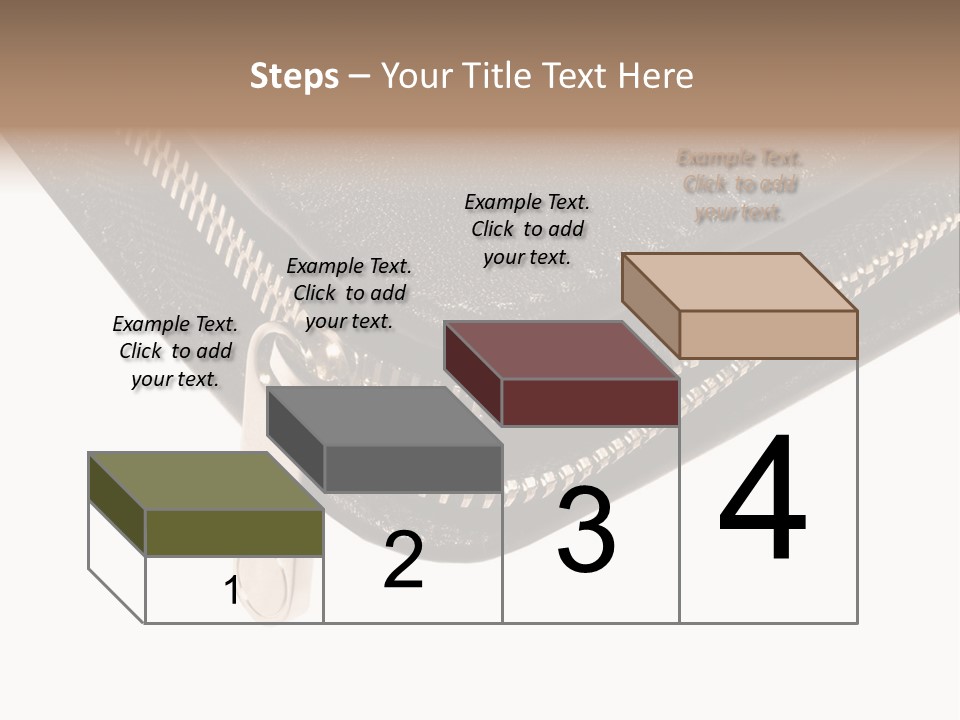 Steps – Your Title Text Here

Example Text. Click to add your text.

Example Text. Click to add your text.

Example Text. Click to add your text.

Example Text. Click to add your text.

1

2

3

4